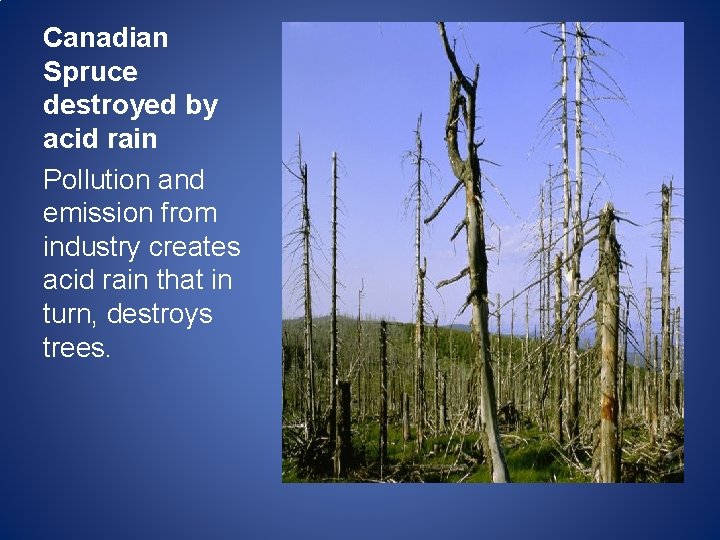 Canadian Spruce destroyed by acid rain

Pollution and emission from industry creates acid rain that in turn, destroys trees.